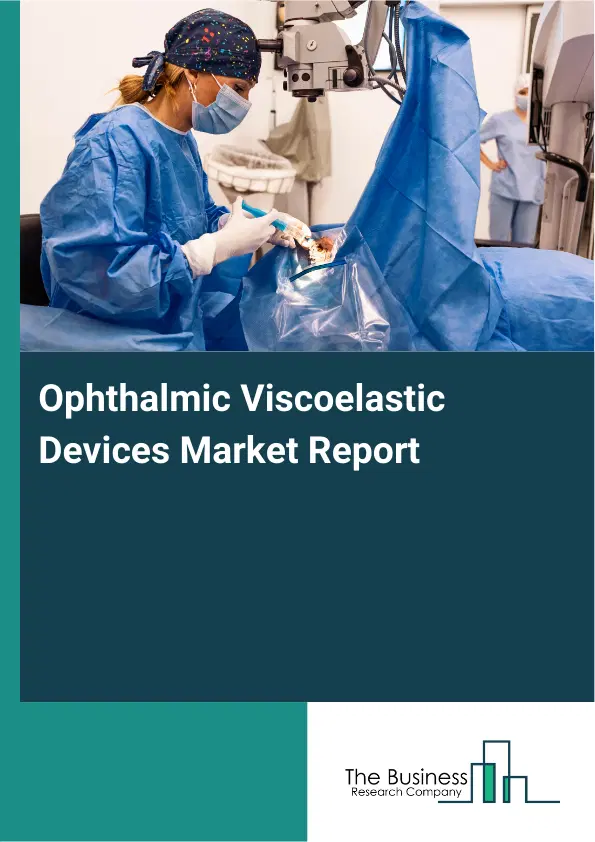 Ophthalmic Viscoelastic Devices Market Report

The Business
Research Company